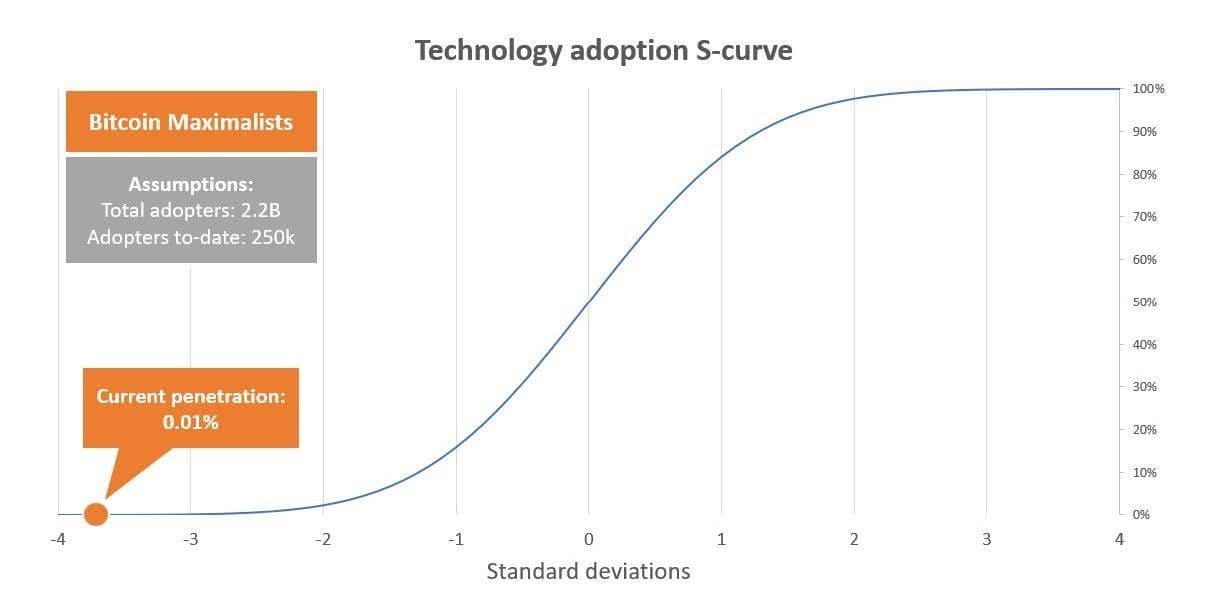 Technology adoption S-curve

Bitcoin Maximalists

Assumptions:
Total adopters: 2.2B
Adopters to-date: 250k

Current penetration: 0.01%

100%
90%
80%
70%
60%
50%
40%
30%
20%
10%
0%

-4 -3 -2 -1 0 1 2 3 4

Standard deviations